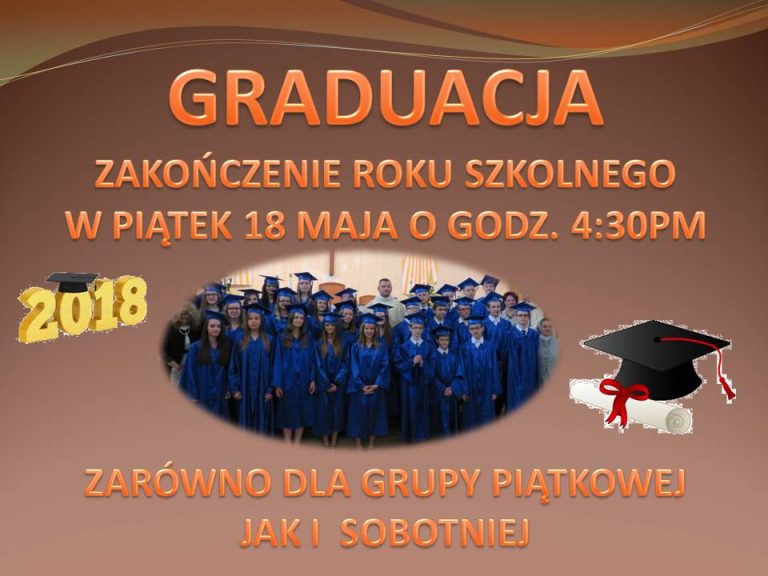 GRADUACJA

ZAKOŃCZENIE ROKU SZKOLNEGO
W PIĄTEK 18 MAJA O GODZ. 4:30PM

2018

ZARÓWNO DLA GRUPY PIĄTKOWEJ
JAK I SOBOTNIEJ